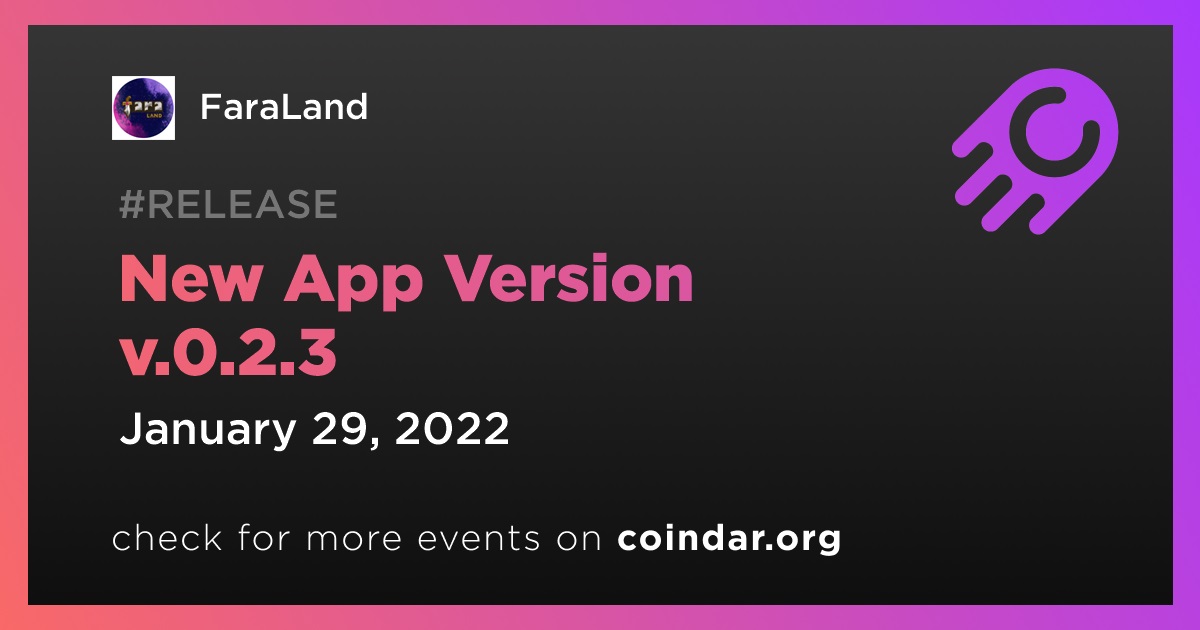 fara LAND

FaraLand

#RELEASE

New App Version v.0.2.3

January 29, 2022

check for more events on coindar.org